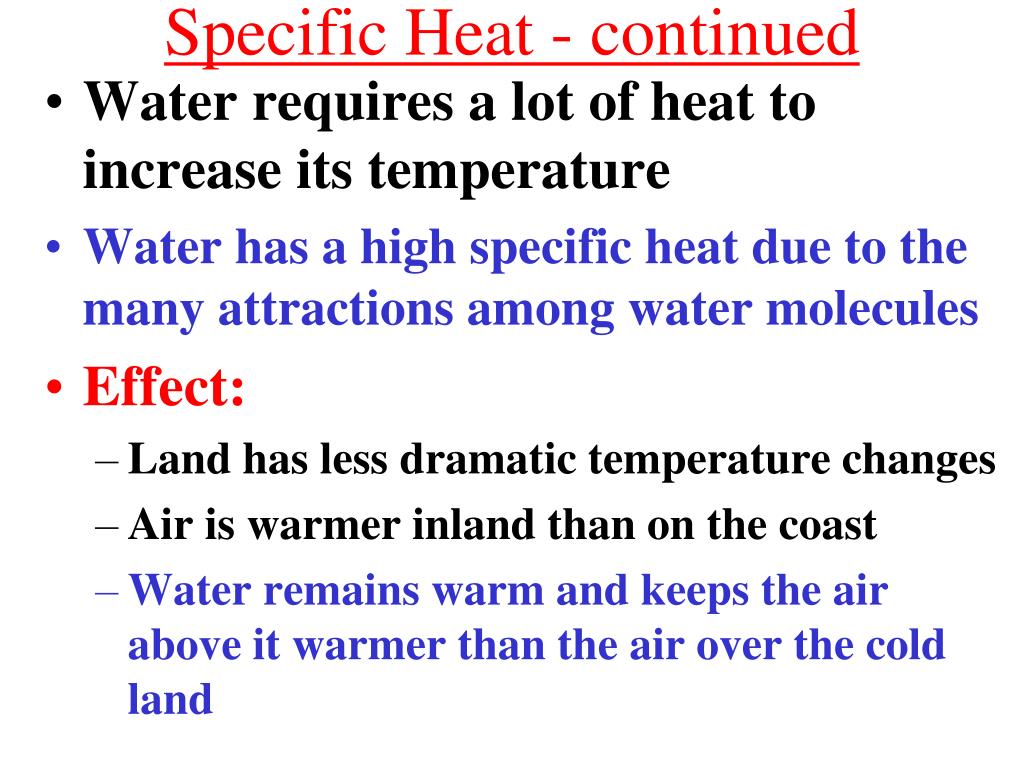 Specific Heat - continued

• Water requires a lot of heat to increase its temperature

• Water has a high specific heat due to the many attractions among water molecules

• Effect:

– Land has less dramatic temperature changes

– Air is warmer inland than on the coast

– Water remains warm and keeps the air above it warmer than the air over the cold land